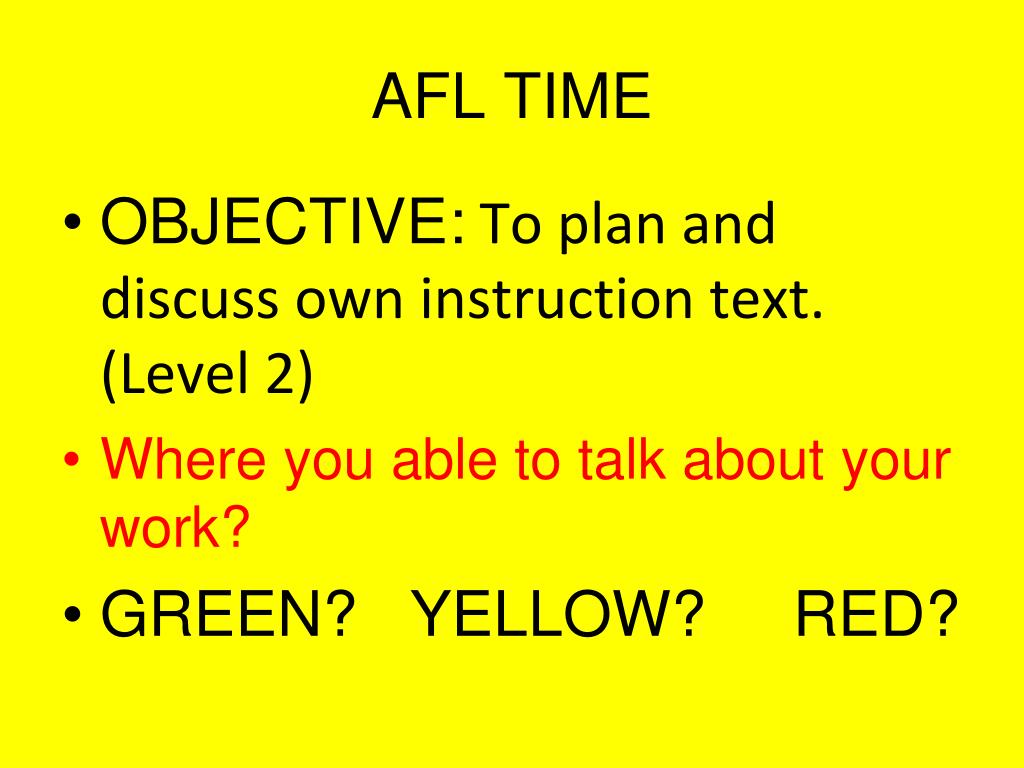 AFL TIME

• OBJECTIVE: To plan and discuss own instruction text. (Level 2)

• Where you able to talk about your work?

• GREEN? YELLOW? RED?